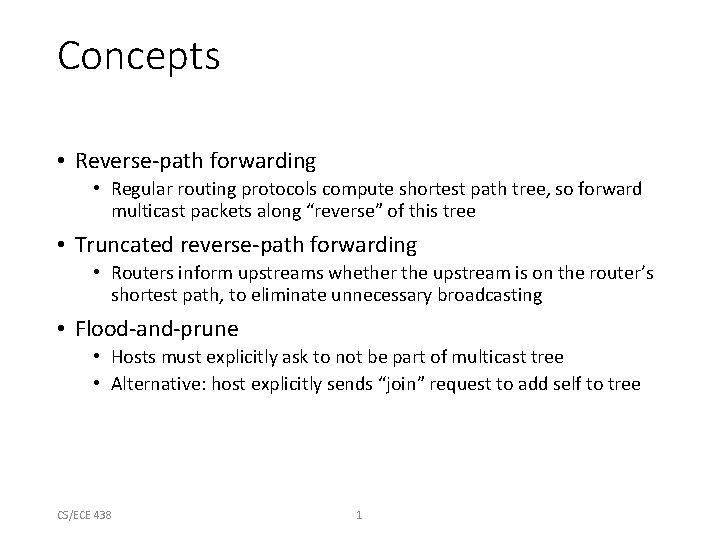 Concepts

• Reverse-path forwarding
  • Regular routing protocols compute shortest path tree, so forward multicast packets along “reverse” of this tree

• Truncated reverse-path forwarding
  • Routers inform upstreams whether the upstream is on the router’s shortest path, to eliminate unnecessary broadcasting

• Flood-and-prune
  • Hosts must explicitly ask to not be part of multicast tree
  • Alternative: host explicitly sends “join” request to add self to tree

CS/ECE 438

1